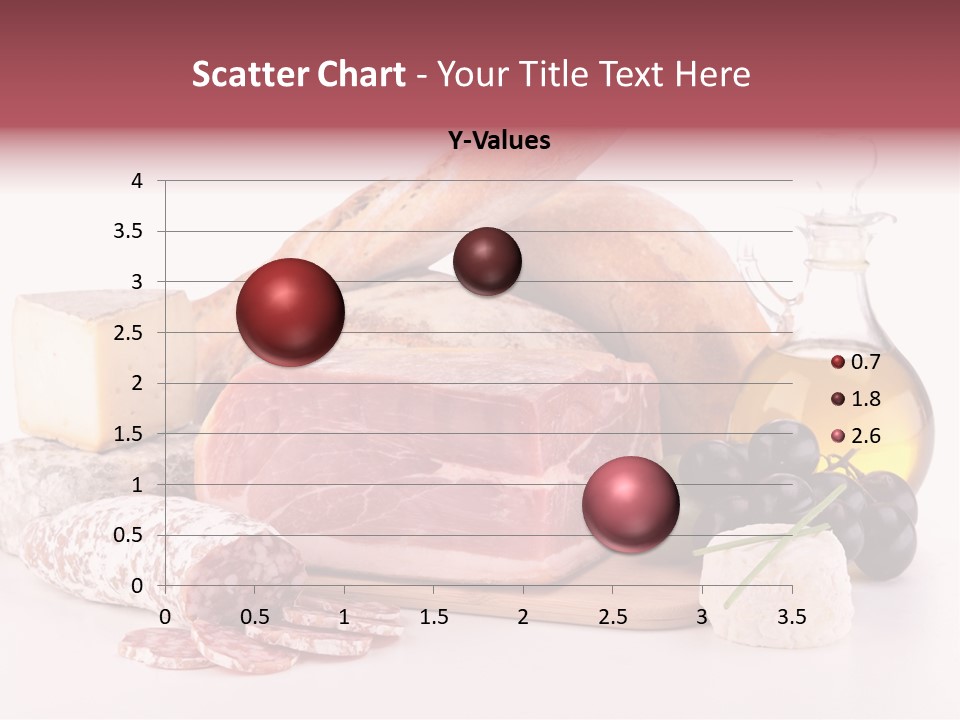 Scatter Chart - Your Title Text Here

Y-Values

4
3.5
3
2.5
2
1.5
1
0.5
0

0 0.5 1 1.5 2 2.5 3 3.5

0.7
1.8
2.6